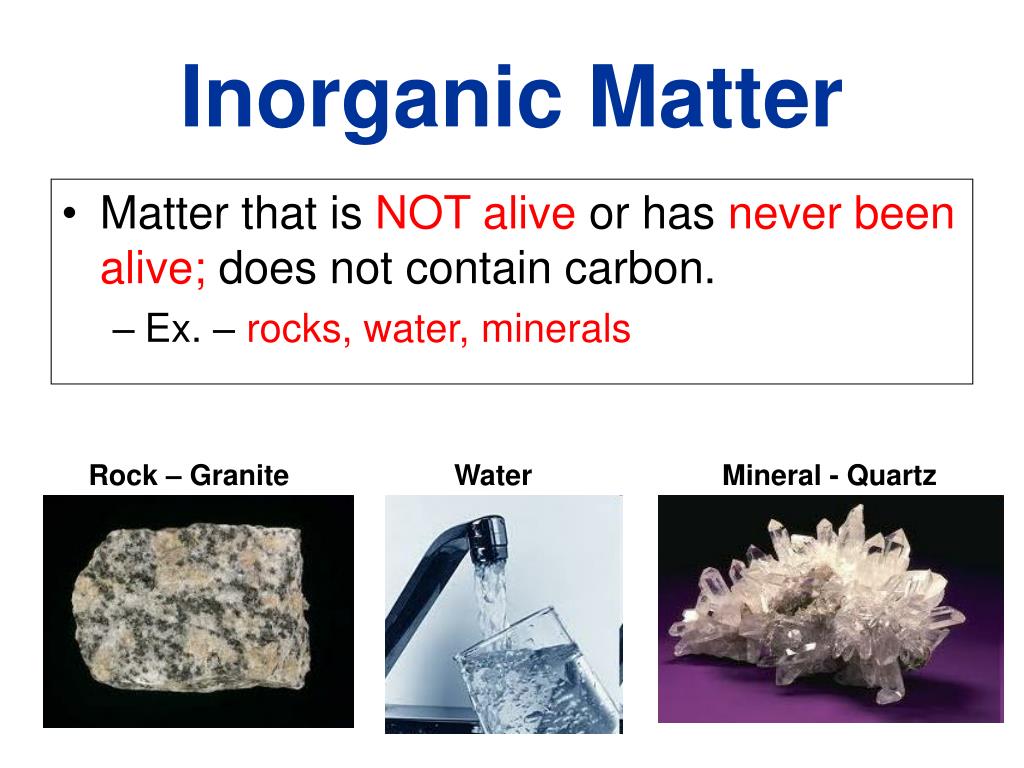 Inorganic Matter

• Matter that is NOT alive or has never been alive; does not contain carbon.
– Ex. – rocks, water, minerals

Rock – Granite

Water

Mineral - Quartz